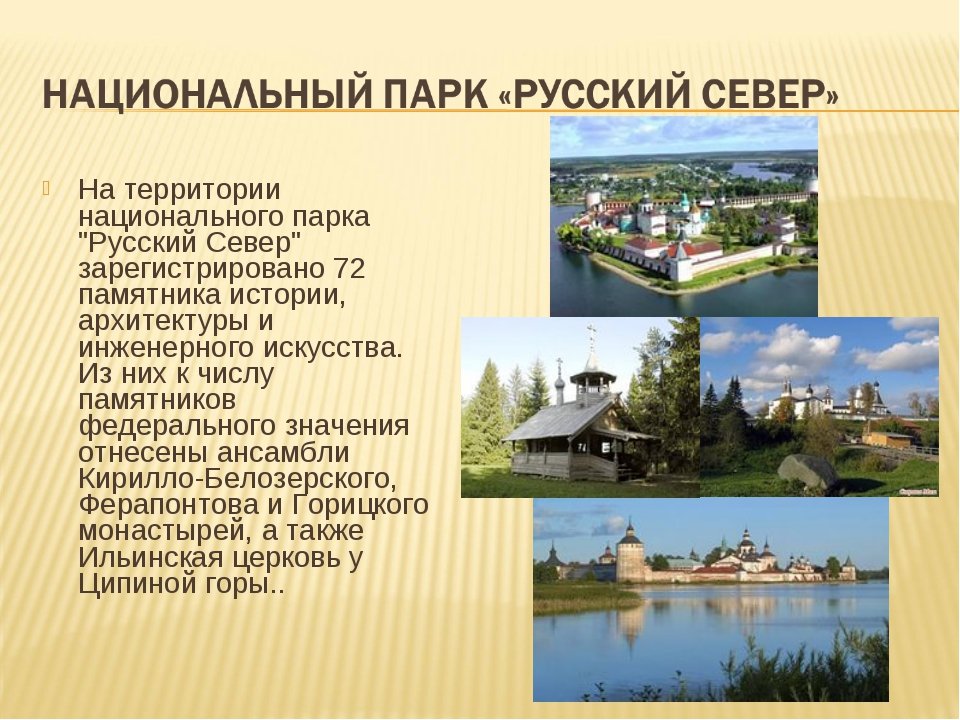 НАЦИОНАЛЬНЫЙ ПАРК «РУССКИЙ СЕВЕР»

На территории национального парка "Русский Север" зарегистрировано 72 памятника истории, архитектуры и инженерного искусства. Из них к числу памятников федерального значения отнесены ансамбли Кирилло-Белозерского, Ферапонтова и Горицкого монастырей, а также Ильинская церковь у Ципиной горы..